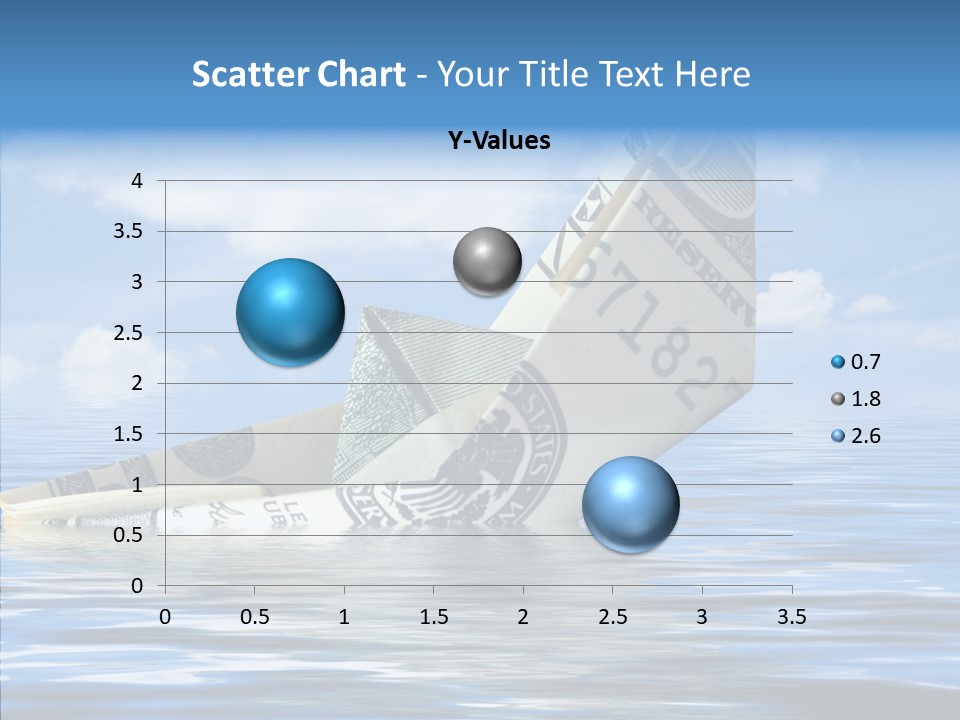 Scatter Chart - Your Title Text Here

Y-Values

4
3.5
3
2.5
2
1.5
1
0.5
0

0 0.5 1 1.5 2 2.5 3 3.5

0.7
1.8
2.6